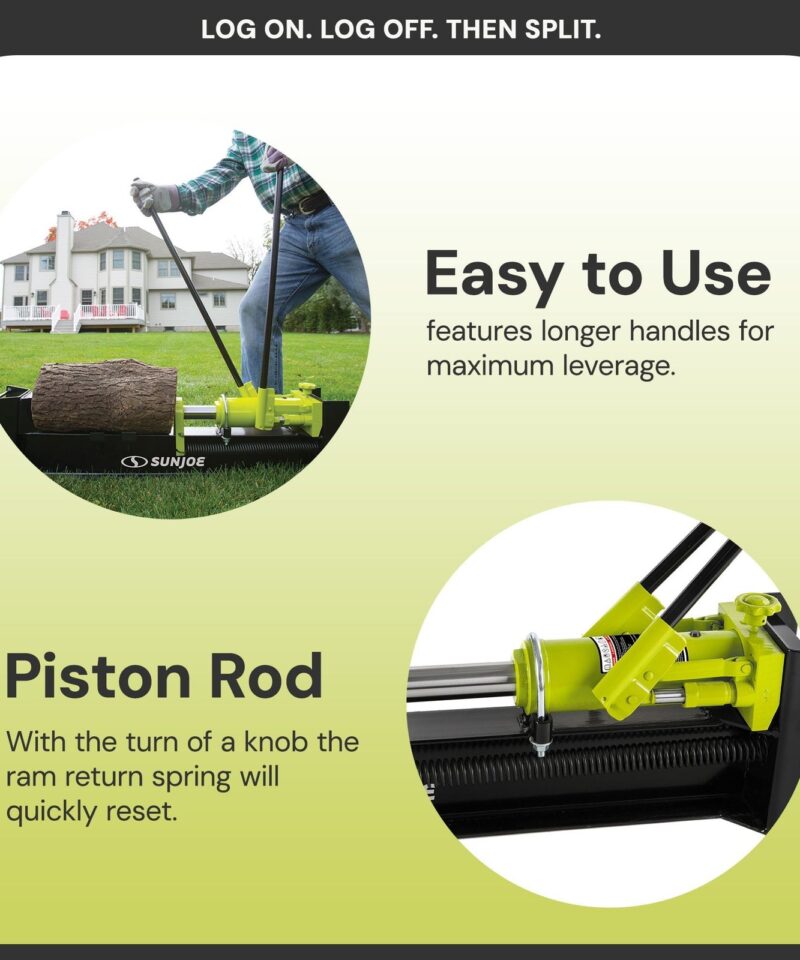 LOG ON. LOG OFF. THEN SPLIT.

SUNJOE

Easy to Use

features longer handles for maximum leverage.

Piston Rod

With the turn of a knob the ram return spring will quickly reset.